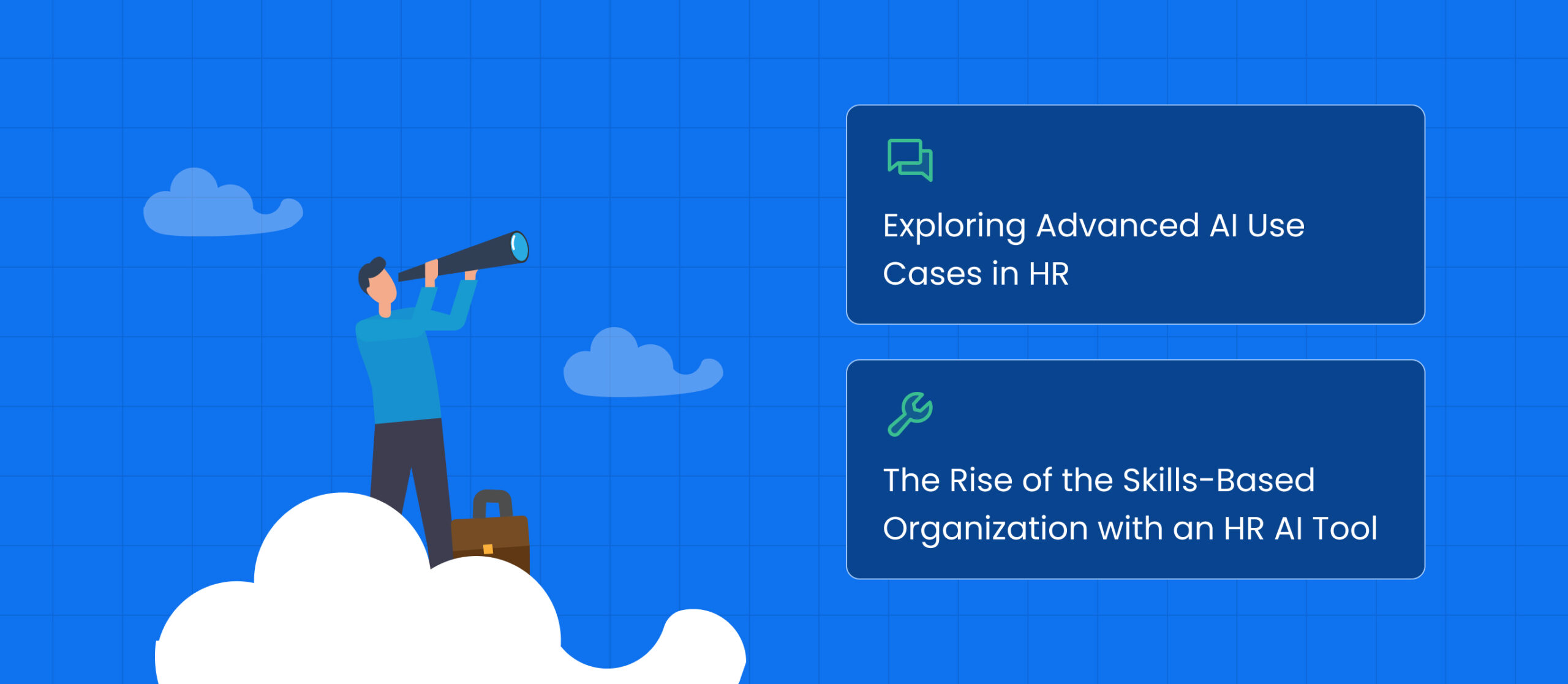 Exploring Advanced AI Use Cases in HR

The Rise of the Skills-Based Organization with an HR AI Tool